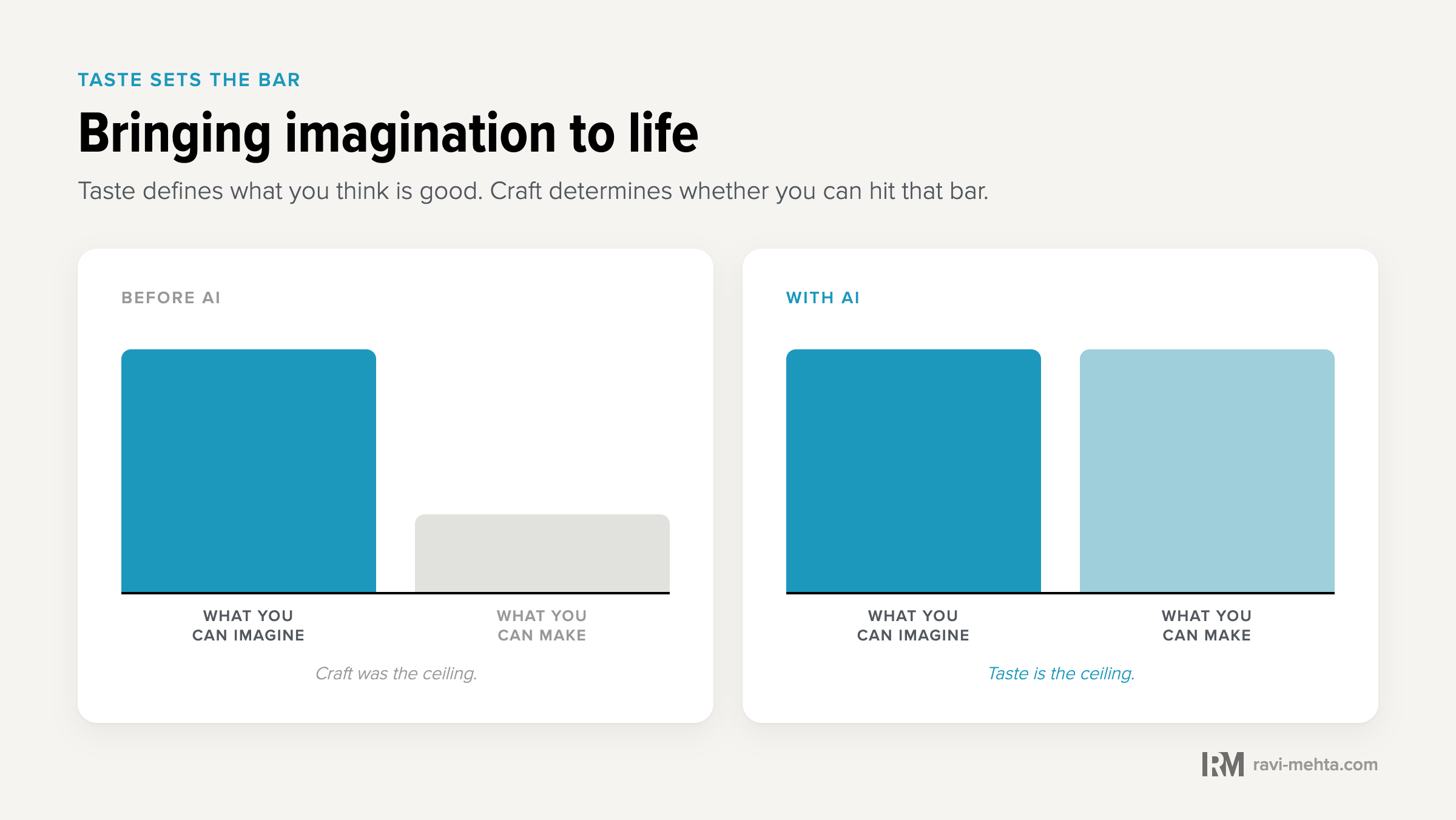 TASTE SETS THE BAR

Bringing imagination to life

Taste defines what you think is good. Craft determines whether you can hit that bar.

BEFORE AI

WHAT YOU CAN IMAGINE

WHAT YOU CAN MAKE

Craft was the ceiling.

WITH AI

WHAT YOU CAN IMAGINE

WHAT YOU CAN MAKE

Taste is the ceiling.

RM ravi-mehta.com